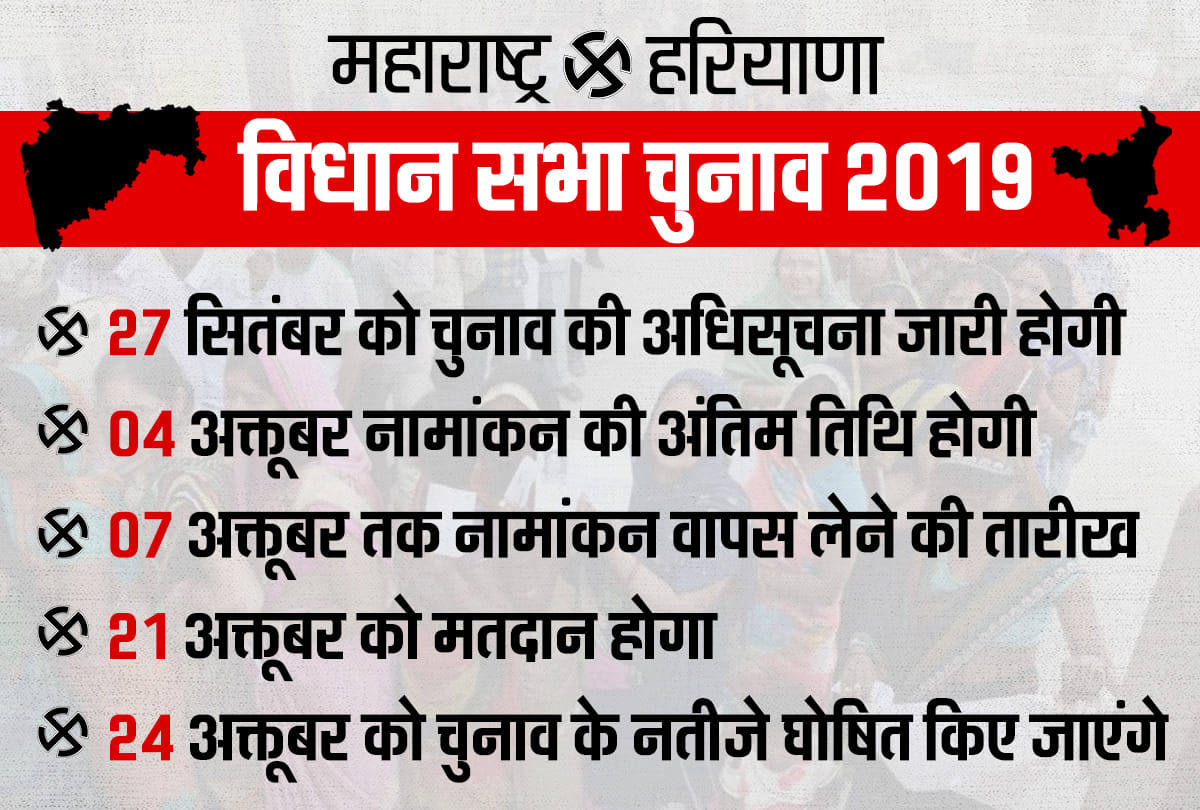 महाराष्ट्र हरियाणा

विधान सभा चुनाव 2019

27 सितंबर को चुनाव की अधिसूचना जारी होगी

04 अक्तूबर नामांकन की अंतिम तिथि होगी

07 अक्तूबर तक नामांकन वापस लेने की तारीख

21 अक्तूबर को मतदान होगा

24 अक्तूबर को चुनाव के नतीजे घोषित किए जाएंगे